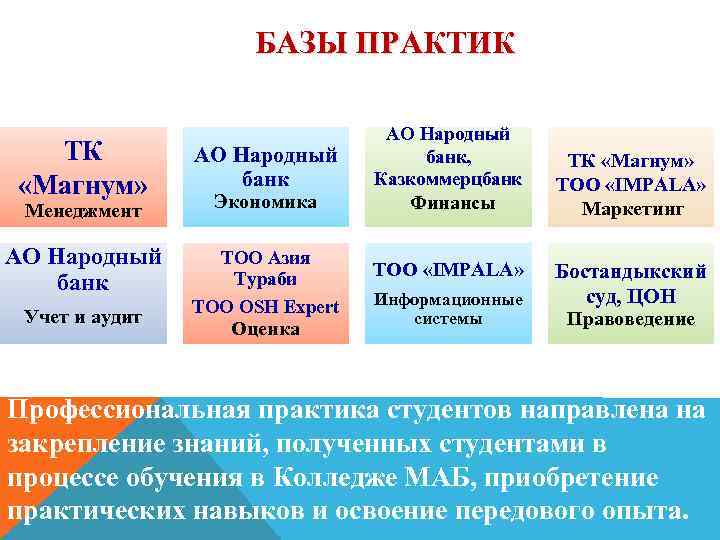 БАЗЫ ПРАКТИК

ТК «Магнум»
Менеджмент

АО Народный банк
Экономика

АО Народный банк, Казкоммерцбанк
Финансы

ТК «Магнум»
ТОО «IMPALA»
Маркетинг

АО Народный банк
Учет и аудит

ТОО Азия Тураби
ТОО OSH Expert
Оценка

ТОО «IMPALA»
Информационные системы

Бостандыкский суд, ЦОН
Правоведение

Профессиональная практика студентов направлена на закрепление знаний, полученных студентами в процессе обучения в Колледже МАБ, приобретение практических навыков и освоение передового опыта.